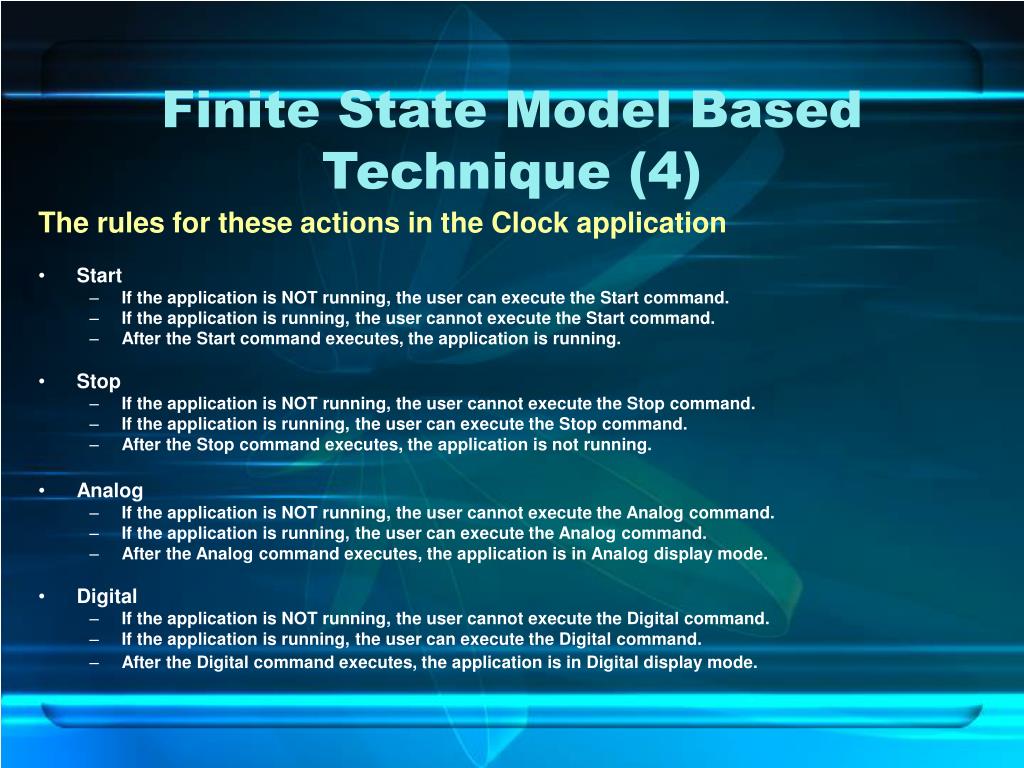 Finite State Model Based Technique (4)

The rules for these actions in the Clock application

• Start
– If the application is NOT running, the user can execute the Start command.
– If the application is running, the user cannot execute the Start command.
– After the Start command executes, the application is running.

• Stop
– If the application is NOT running, the user cannot execute the Stop command.
– If the application is running, the user can execute the Stop command.
– After the Stop command executes, the application is not running.

• Analog
– If the application is NOT running, the user cannot execute the Analog command.
– If the application is running, the user can execute the Analog command.
– After the Analog command executes, the application is in Analog display mode.

• Digital
– If the application is NOT running, the user cannot execute the Digital command.
– If the application is running, the user can execute the Digital command.
– After the Digital command executes, the application is in Digital display mode.